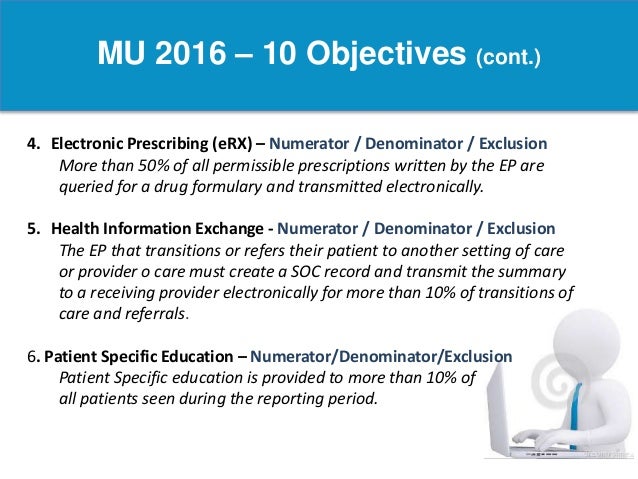 MU 2016 – 10 Objectives (cont.)

4. Electronic Prescribing (eRX) – Numerator / Denominator / Exclusion
More than 50% of all permissible prescriptions written by the EP are queried for a drug formulary and transmitted electronically.

5. Health Information Exchange - Numerator / Denominator / Exclusion
The EP that transitions or refers their patient to another setting of care or provider o care must create a SOC record and transmit the summary to a receiving provider electronically for more than 10% of transitions of care and referrals.

6. Patient Specific Education – Numerator/Denominator/Exclusion
Patient Specific education is provided to more than 10% of all patients seen during the reporting period.